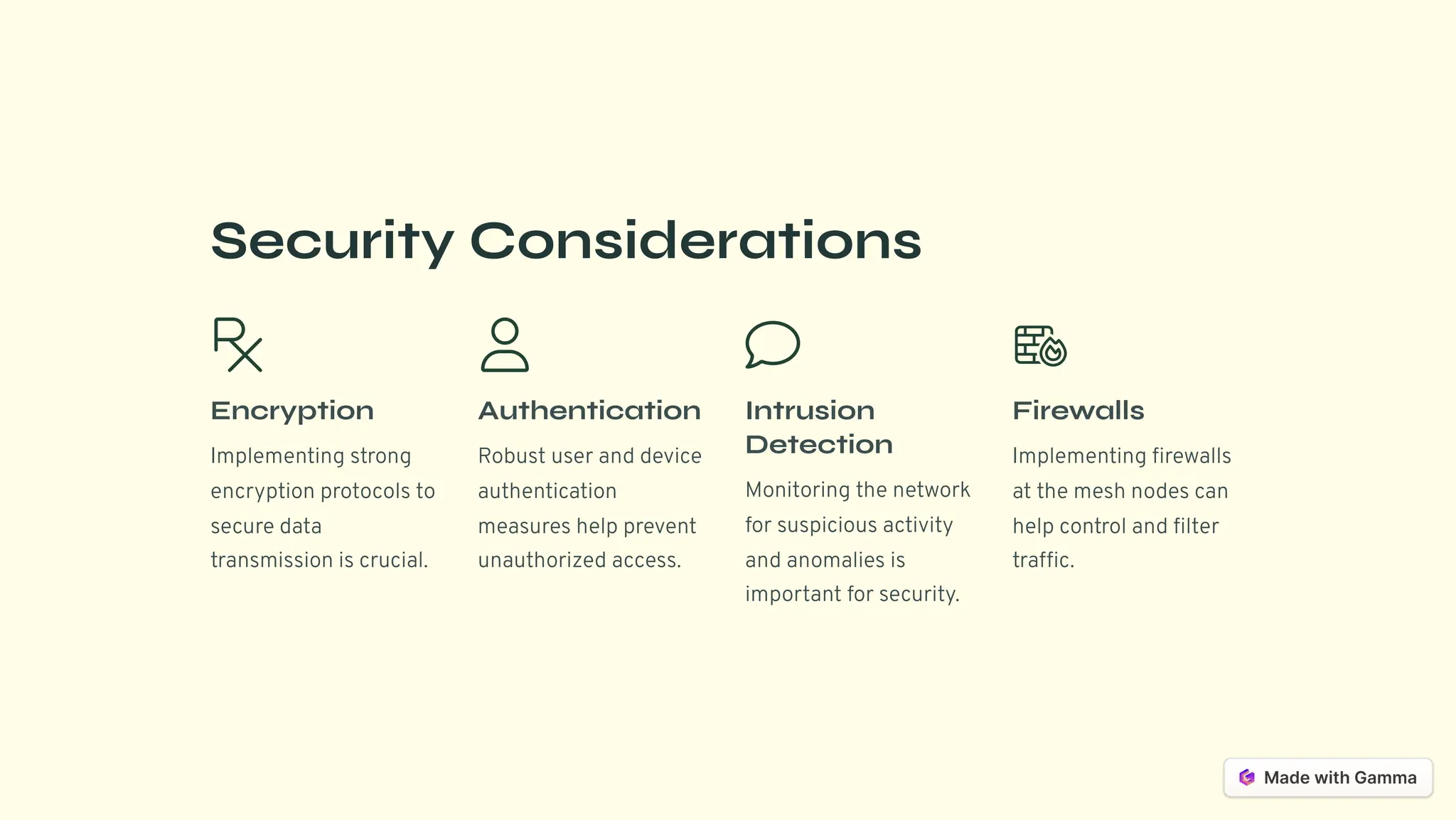 Security Considerations

Encryption

Implementing strong encryption protocols to secure data transmission is crucial.

Authentication

Robust user and device authentication measures help prevent unauthorized access.

Intrusion Detection

Monitoring the network for suspicious activity and anomalies is important for security.

Firewalls

Implementing firewalls at the mesh nodes can help control and filter traffic.

Made with Gamma